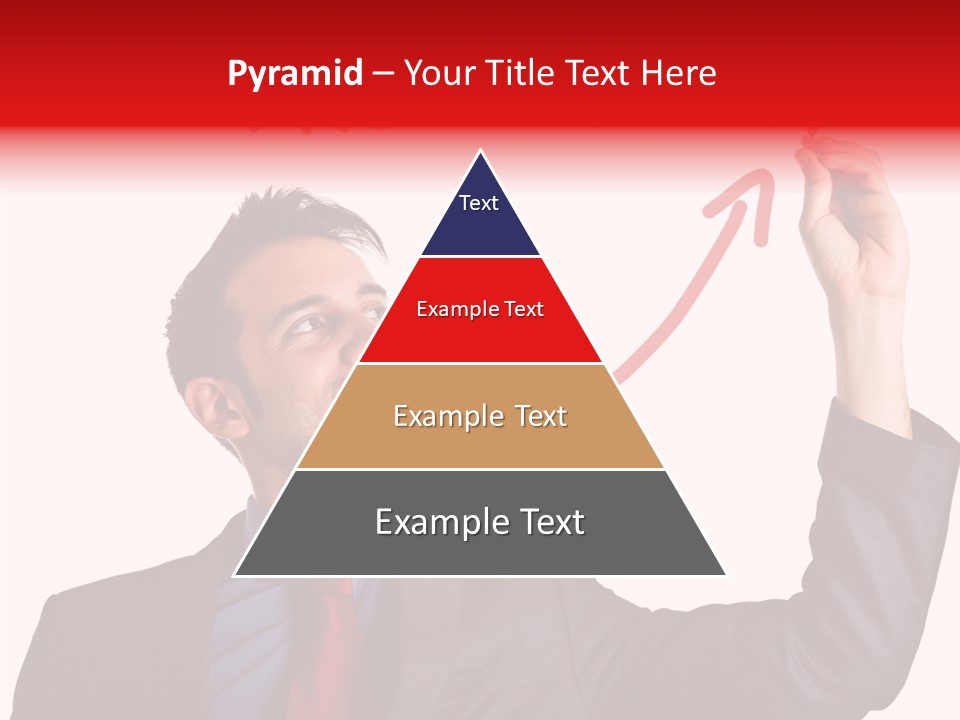 Pyramid – Your Title Text Here

Text

Example Text

Example Text

Example Text